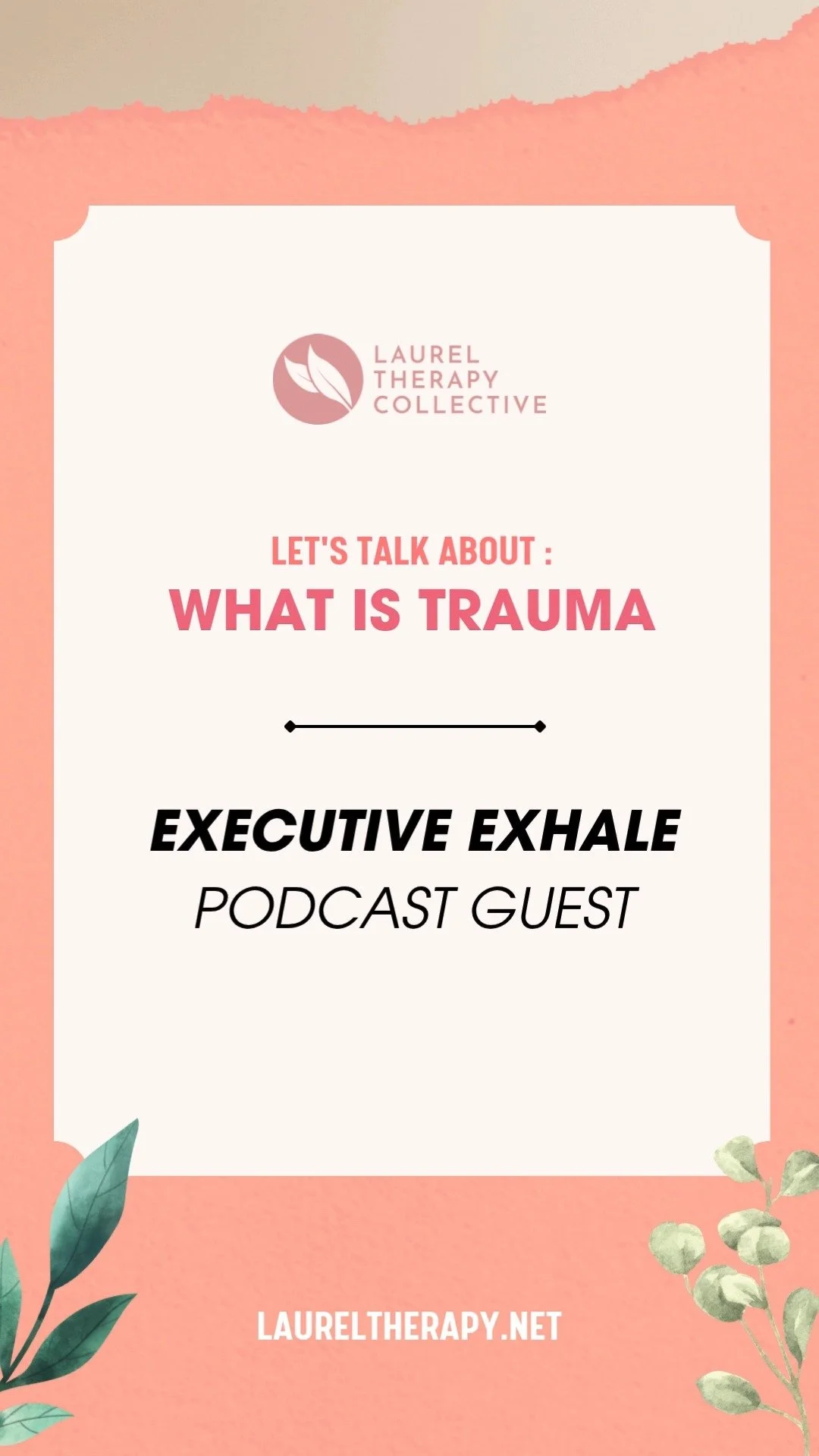 LAUREL THERAPY COLLECTIVE

LET'S TALK ABOUT :
WHAT IS TRAUMA

EXECUTIVE EXHALE
PODCAST GUEST

LAURELTHERAPY.NET